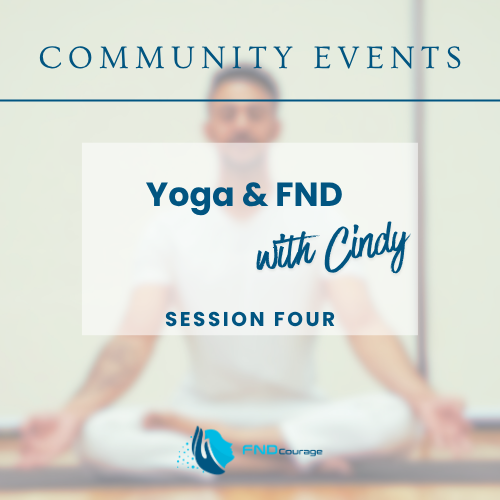 COMMUNITY EVENTS

Yoga & FND
with Cindy

SESSION FOUR

FNDcourage